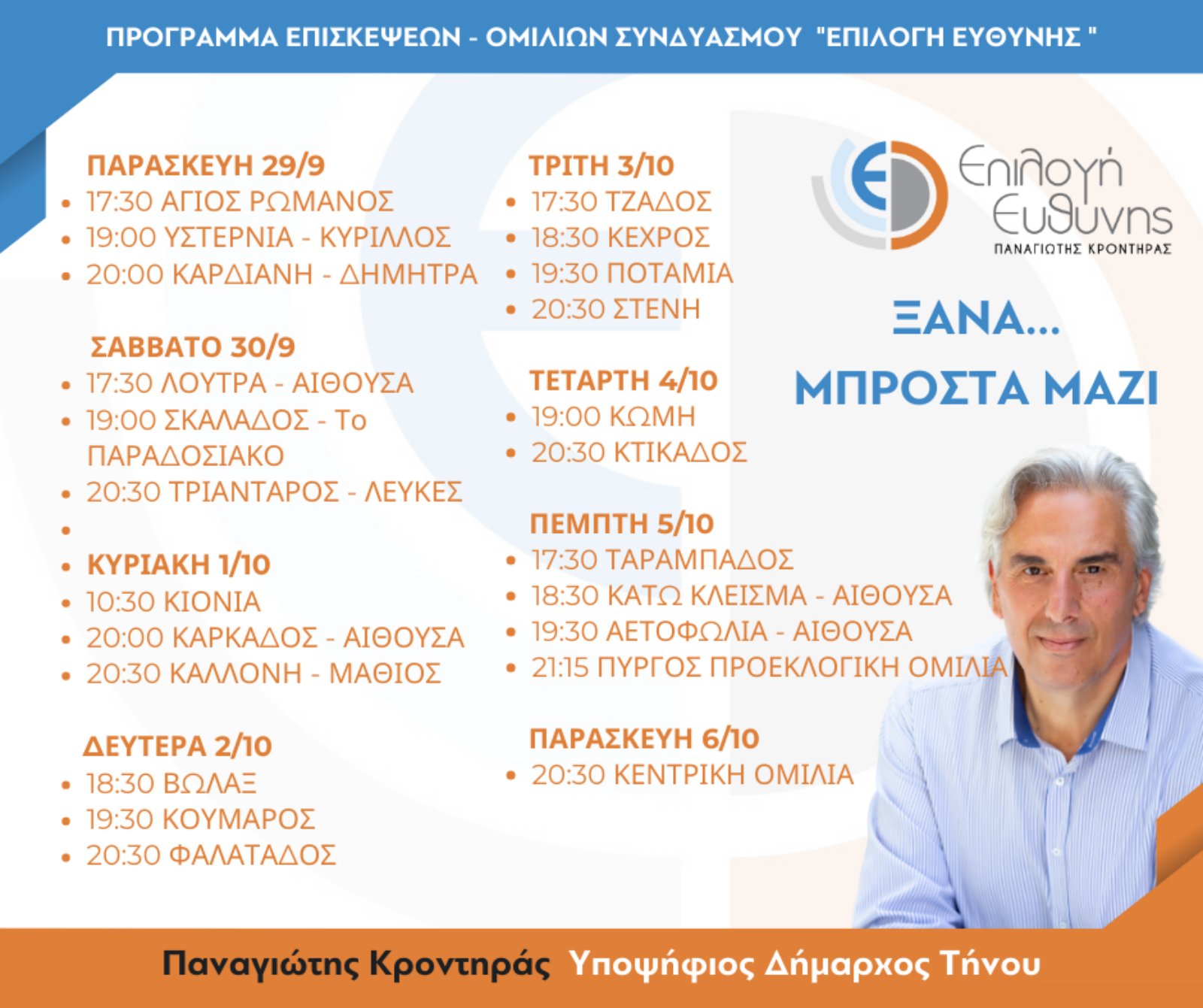 ΠΡΟΓΡΑΜΜΑ ΕΠΙΣΚΕΨΕΩΝ - ΟΜΙΛΙΩΝ ΣΥΝΔΥΑΣΜΟΥ "ΕΠΙΛΟΓΗ ΕΥΘΥΝΗΣ "

ΠΑΡΑΣΚΕΥΗ 29/9
- 17:30 ΑΓΙΟΣ ΡΩΜΑΝΟΣ
- 19:00 ΥΣΤΕΡΝΙΑ - ΚΥΡΙΛΛΟΣ
- 20:00 ΚΑΡΔΙΑΝΗ - ΔΗΜΗΤΡΑ

ΣΑΒΒΑΤΟ 30/9
- 17:30 ΛΟΥΤΡΑ - ΑΙΘΟΥΣΑ
- 19:00 ΣΚΑΛΑΔΟΣ - Το ΠΑΡΑΔΟΣΙΑΚΟ
- 20:30 ΤΡΙΑΝΤΑΡΟΣ - ΛΕΥΚΕΣ
- 
- ΚΥΡΙΑΚΗ 1/10
- 10:30 ΚΙΟΝΙΑ
- 20:00 ΚΑΡΚΑΔΟΣ - ΑΙΘΟΥΣΑ
- 20:30 ΚΑΛΛΟΝΗ - ΜΑΘΙΟΣ

ΔΕΥΤΕΡΑ 2/10
- 18:30 ΒΩΛΑΞ
- 19:30 ΚΟΥΜΑΡΟΣ
- 20:30 ΦΑΛΑΤΑΔΟΣ

ΤΡΙΤΗ 3/10
- 17:30 ΤΖΑΔΟΣ
- 18:30 ΚΕΧΡΟΣ
- 19:30 ΠΟΤΑΜΙΑ
- 20:30 ΣΤΕΝΗ

ΤΕΤΑΡΤΗ 4/10
- 19:00 ΚΩΜΗ
- 20:30 ΚΤΙΚΑΔΟΣ

ΠΕΜΠΤΗ 5/10
- 17:30 ΤΑΡΑΜΠΑΔΟΣ
- 18:30 ΚΑΤΩ ΚΛΕΙΣΜΑ - ΑΙΘΟΥΣΑ
- 19:30 ΑΕΤΟΦΩΛΙΑ - ΑΙΘΟΥΣΑ
- 21:15 ΠΥΡΓΟΣ ΠΡΟΕΚΛΟΓΙΚΗ ΟΜΙΛΙΑ

ΠΑΡΑΣΚΕΥΗ 6/10
- 20:30 ΚΕΝΤΡΙΚΗ ΟΜΙΛΙΑ

Επιλογή Ευθύνης
ΠΑΝΑΓΙΩΤΗΣ ΚΡΟΝΤΗΡΑΣ

ΞΑΝΑ...
ΜΠΡΟΣΤΑ ΜΑΖΙ

Παναγιώτης Κροντηράς Υποψήφιος Δήμαρχος Τήνου